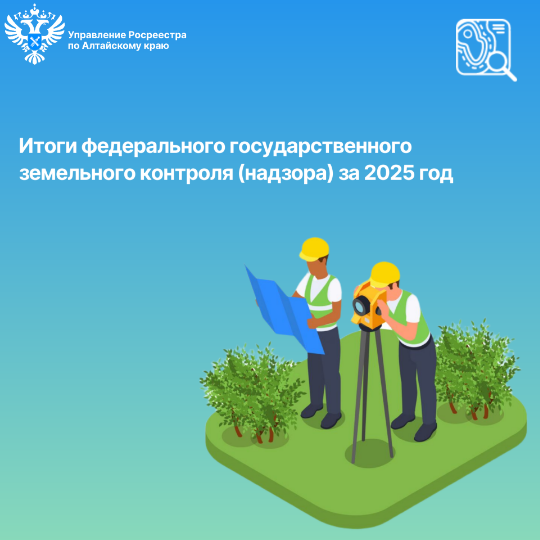 Управление Росреестра
по Алтайскому краю

Итоги федерального государственного земельного контроля (надзора) за 2025 год